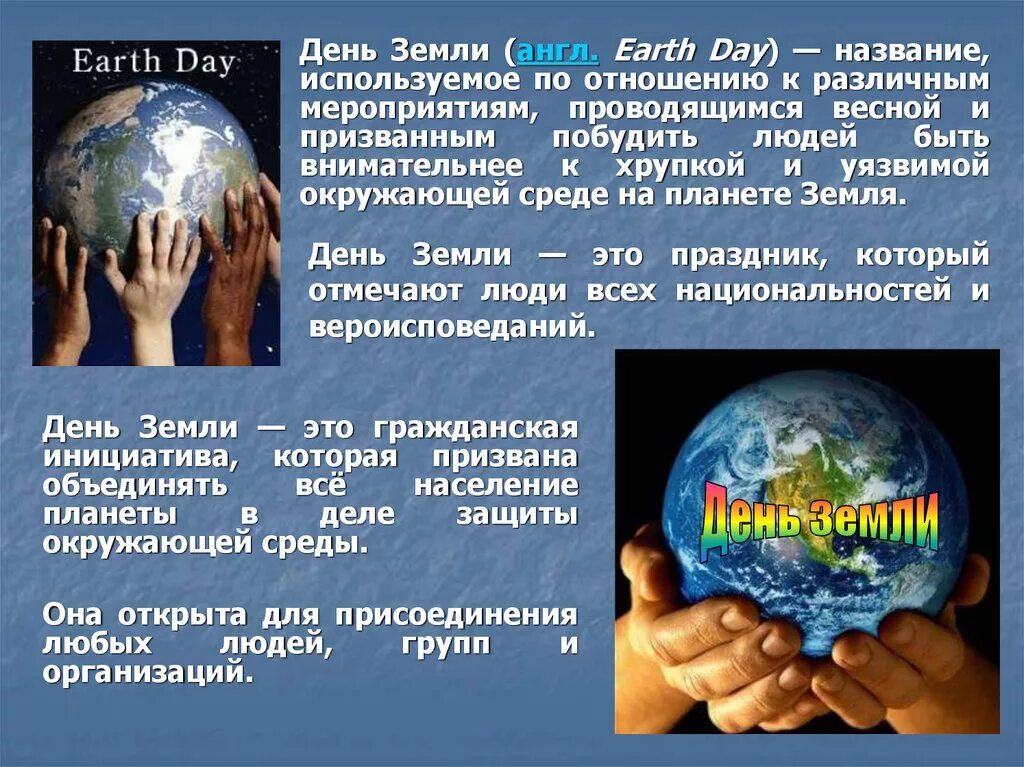 Earth Day

День Земли (англ. Earth Day) — название, используемое по отношению к различным мероприятиям, проводящимся весной и призванным побудить людей быть внимательнее к хрупкой и уязвимой окружающей среде на планете Земля.

День Земли — это праздник, который отмечают люди всех национальностей и вероисповеданий.

День Земли — это гражданская инициатива, которая призвана объединять всё население планеты в деле защиты окружающей среды.

Она открыта для присоединения любых людей, групп и организаций.

День Земли